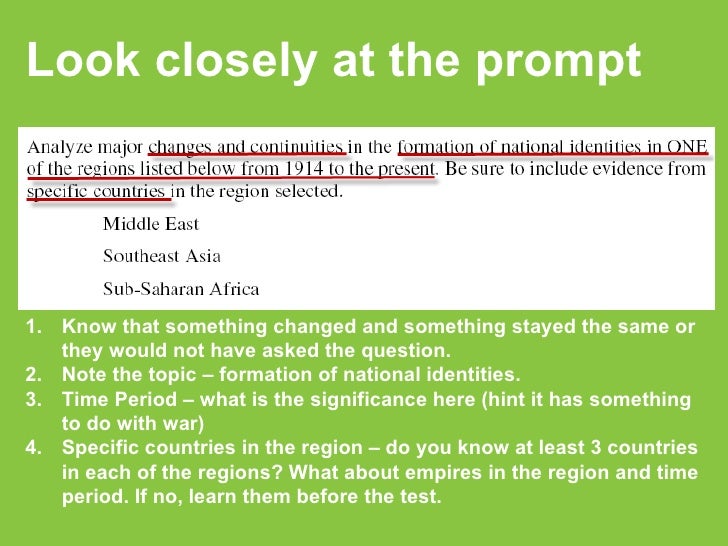 Look closely at the prompt

Analyze major changes and continuities in the formation of national identities in ONE of the regions listed below from 1914 to the present. Be sure to include evidence from specific countries in the region selected.

Middle East

Southeast Asia

Sub-Saharan Africa

1. Know that something changed and something stayed the same or they would not have asked the question.
2. Note the topic – formation of national identities.
3. Time Period – what is the significance here (hint it has something to do with war)
4. Specific countries in the region – do you know at least 3 countries in each of the regions? What about empires in the region and time period. If no, learn them before the test.